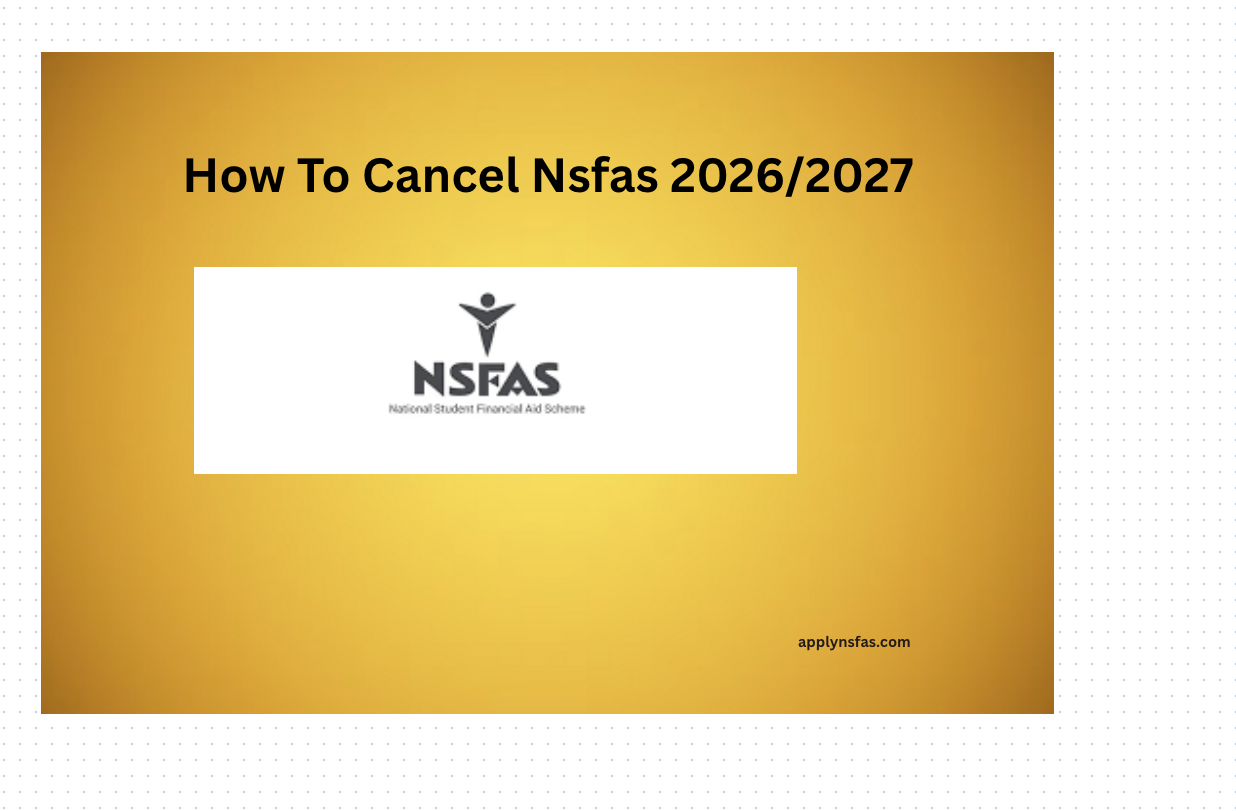 How To Cancel Nsfas 2026/2027

NSFAS
National Student Financial Aid Scheme

applynsfas.com